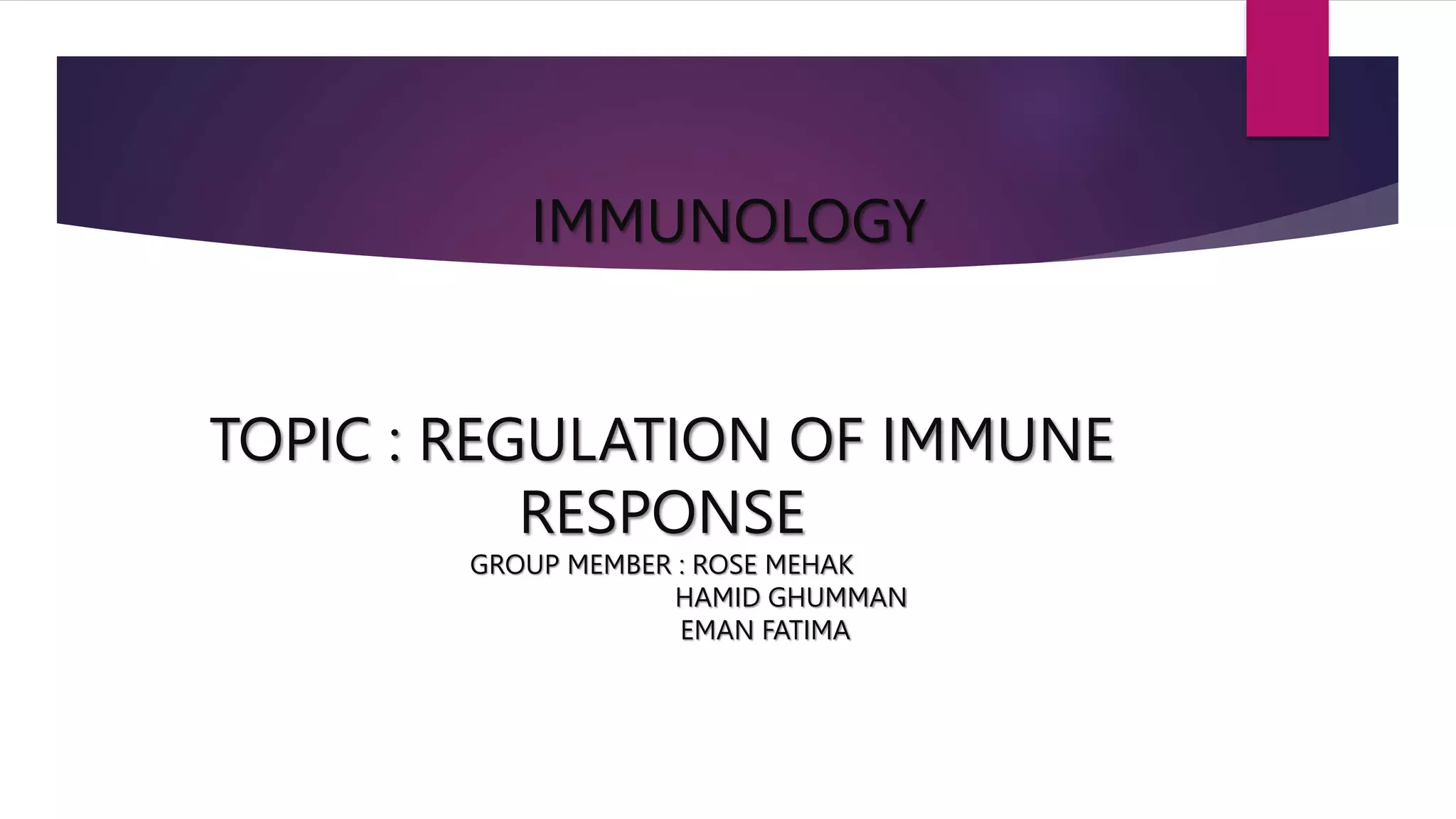 IMMUNOLOGY

TOPIC : REGULATION OF IMMUNE RESPONSE

GROUP MEMBER : ROSE MEHAK
HAMID GHUMMAN
EMAN FATIMA